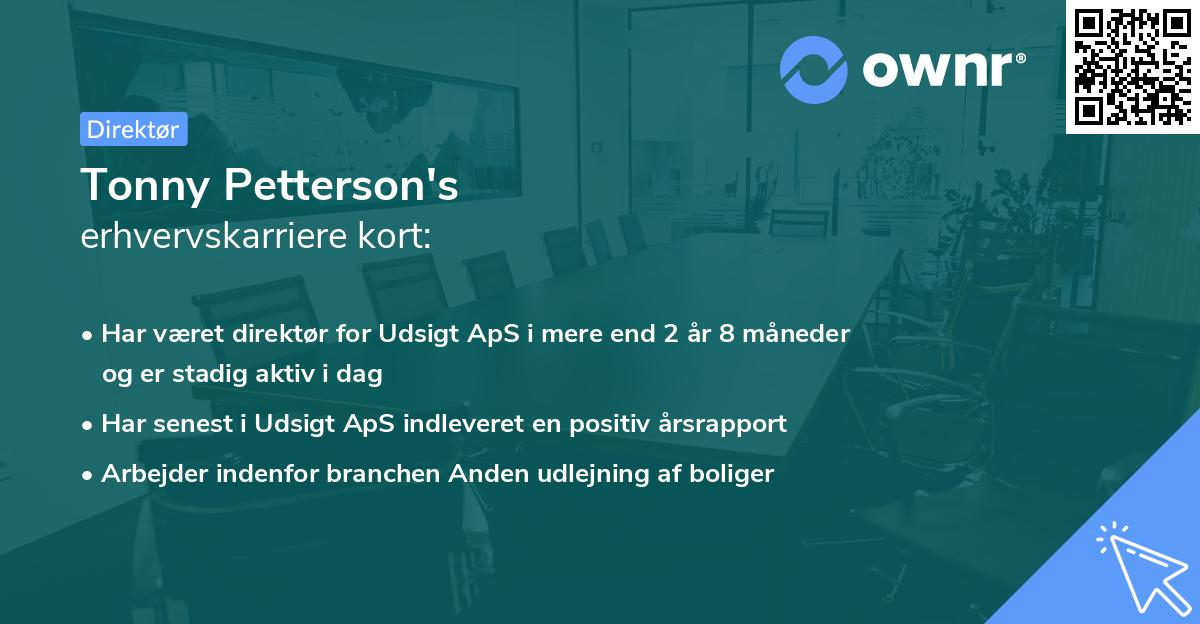 ownr®

Direktør

Tonny Petterson's
erhvervskarriere kort:

• Har været direktør for Udsigt ApS i mere end 2 år 8 måneder og er stadig aktiv i dag
• Har senest i Udsigt ApS indleveret en positiv årsrapport
• Arbejder indenfor branchen Anden udlejning af boliger